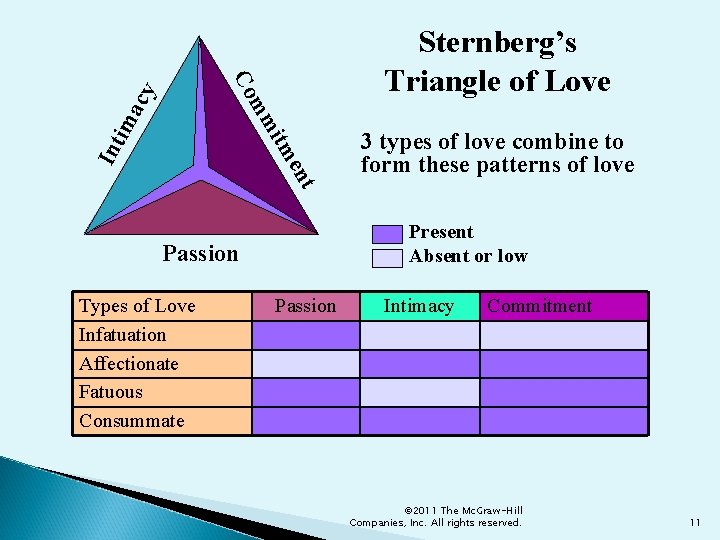 Sternberg's Triangle of Love

Intimacy
Commitment
Passion

3 types of love combine to form these patterns of love

Present
Absent or low

| Types of Love | Passion | Intimacy | Commitment |
|---|---|---|---|
| Infatuation | | | |
| Affectionate | | | |
| Fatuous | | | |
| Consummate | | | |

©2011 The McGraw-Hill Companies, Inc. All rights reserved.

11